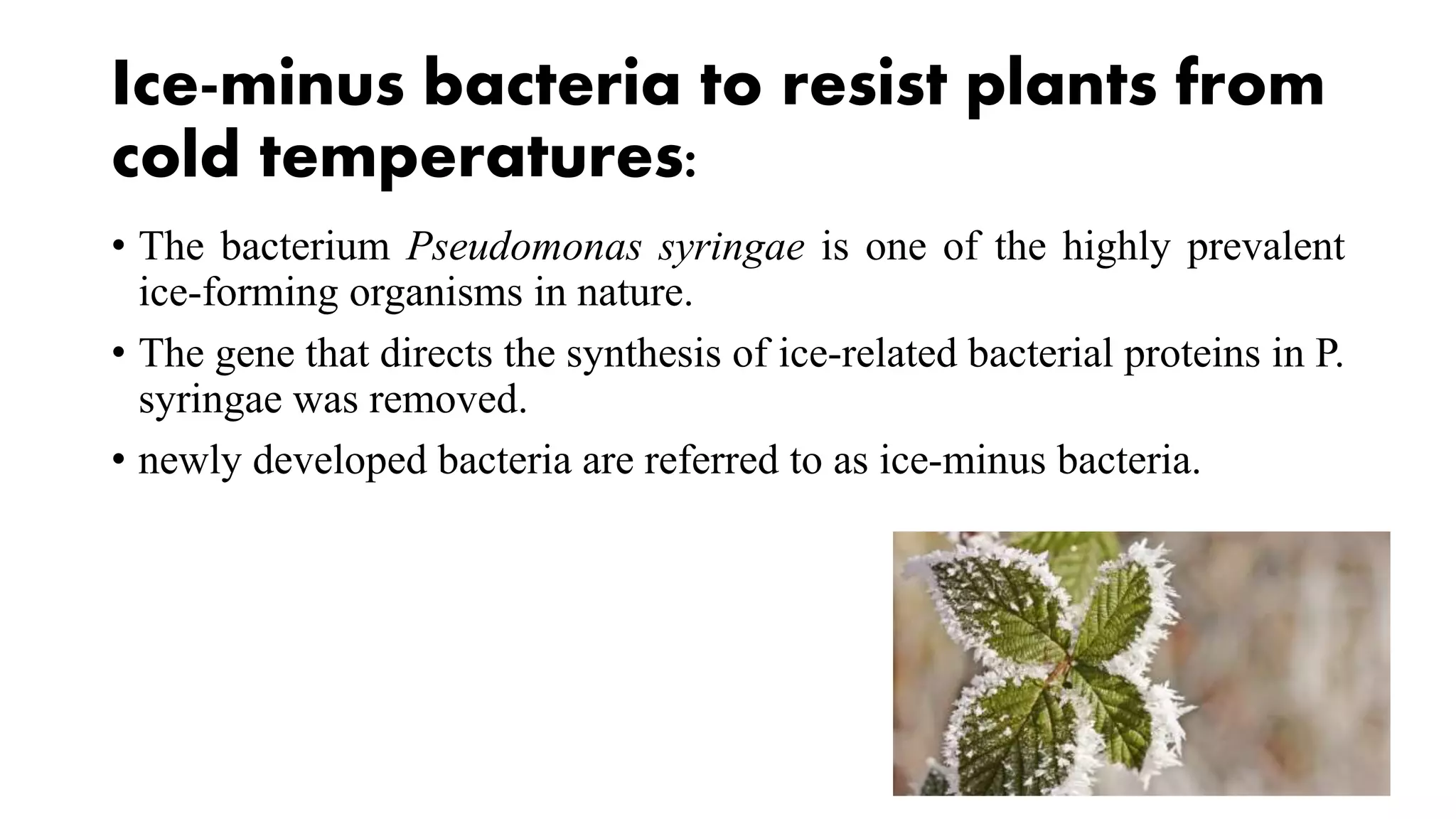 Ice-minus bacteria to resist plants from cold temperatures:

• The bacterium Pseudomonas syringae is one of the highly prevalent ice-forming organisms in nature.

• The gene that directs the synthesis of ice-related bacterial proteins in P. syringae was removed.

• newly developed bacteria are referred to as ice-minus bacteria.